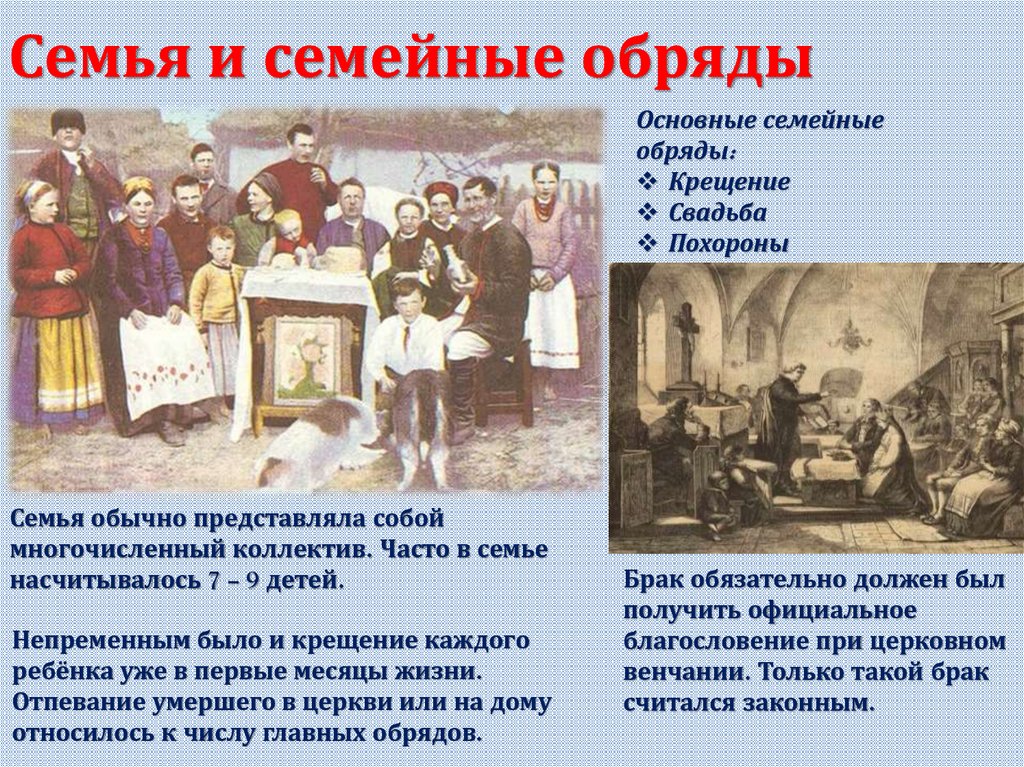 Семья и семейные обряды

Основные семейные обряды:
❖ Крещение
❖ Свадьба
❖ Похороны

Семья обычно представляла собой многочисленный коллектив. Часто в семье насчитывалось 7 – 9 детей.

Непременным было и крещение каждого ребёнка уже в первые месяцы жизни. Отпевание умершего в церкви или на дому относилось к числу главных обрядов.

Брак обязательно должен был получить официальное благословение при церковном венчании. Только такой брак считался законным.